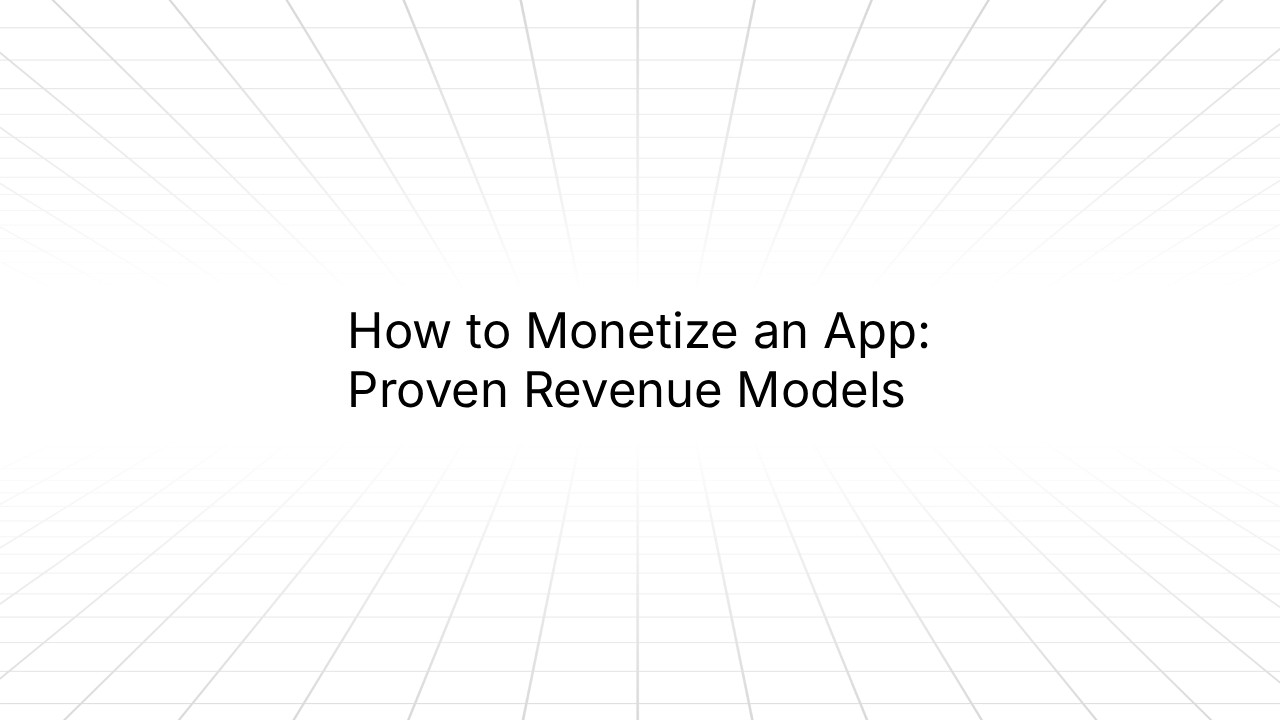 How to Monetize an App:
Proven Revenue Models